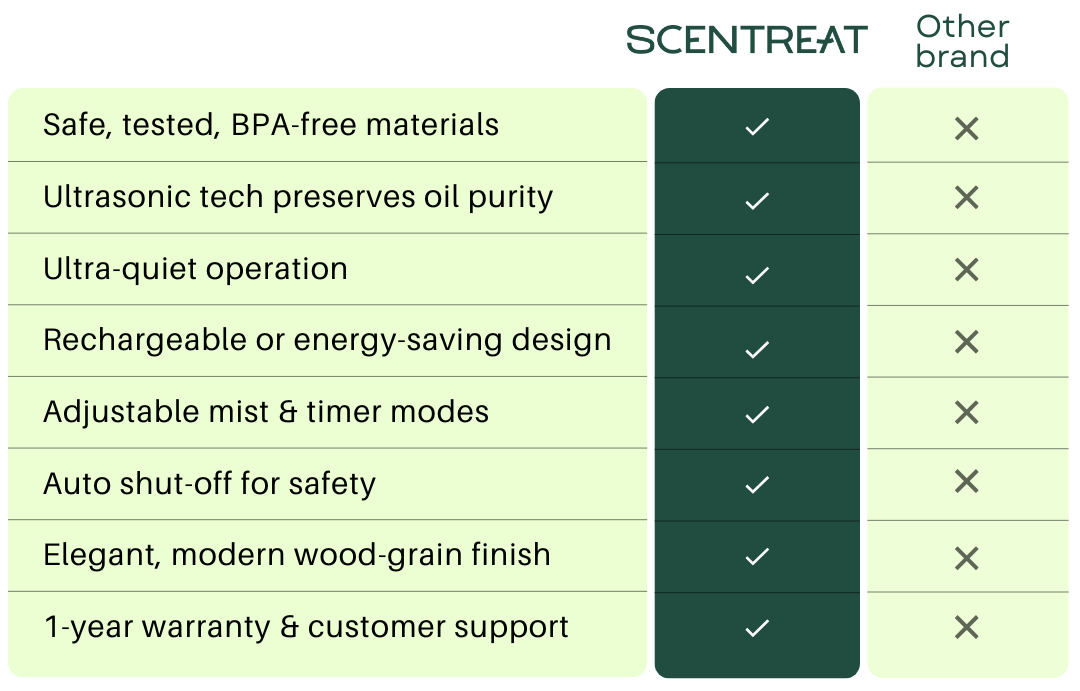 | | SCENTREAT | Other brand |
|---|---|---|
| Safe, tested, BPA-free materials | ✓ | ✕ |
| Ultrasonic tech preserves oil purity | ✓ | ✕ |
| Ultra-quiet operation | ✓ | ✕ |
| Rechargeable or energy-saving design | ✓ | ✕ |
| Adjustable mist & timer modes | ✓ | ✕ |
| Auto shut-off for safety | ✓ | ✕ |
| Elegant, modern wood-grain finish | ✓ | ✕ |
| 1-year warranty & customer support | ✓ | ✕ |